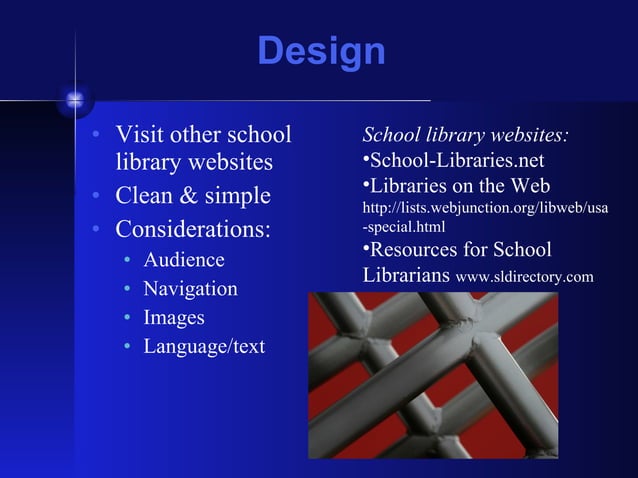 Design

• Visit other school library websites
• Clean & simple
• Considerations:
  • Audience
  • Navigation
  • Images
  • Language/text

School library websites:
•School-Libraries.net
•Libraries on the Web http://lists.webjunction.org/libweb/usa-special.html
•Resources for School Librarians www.sldirectory.com